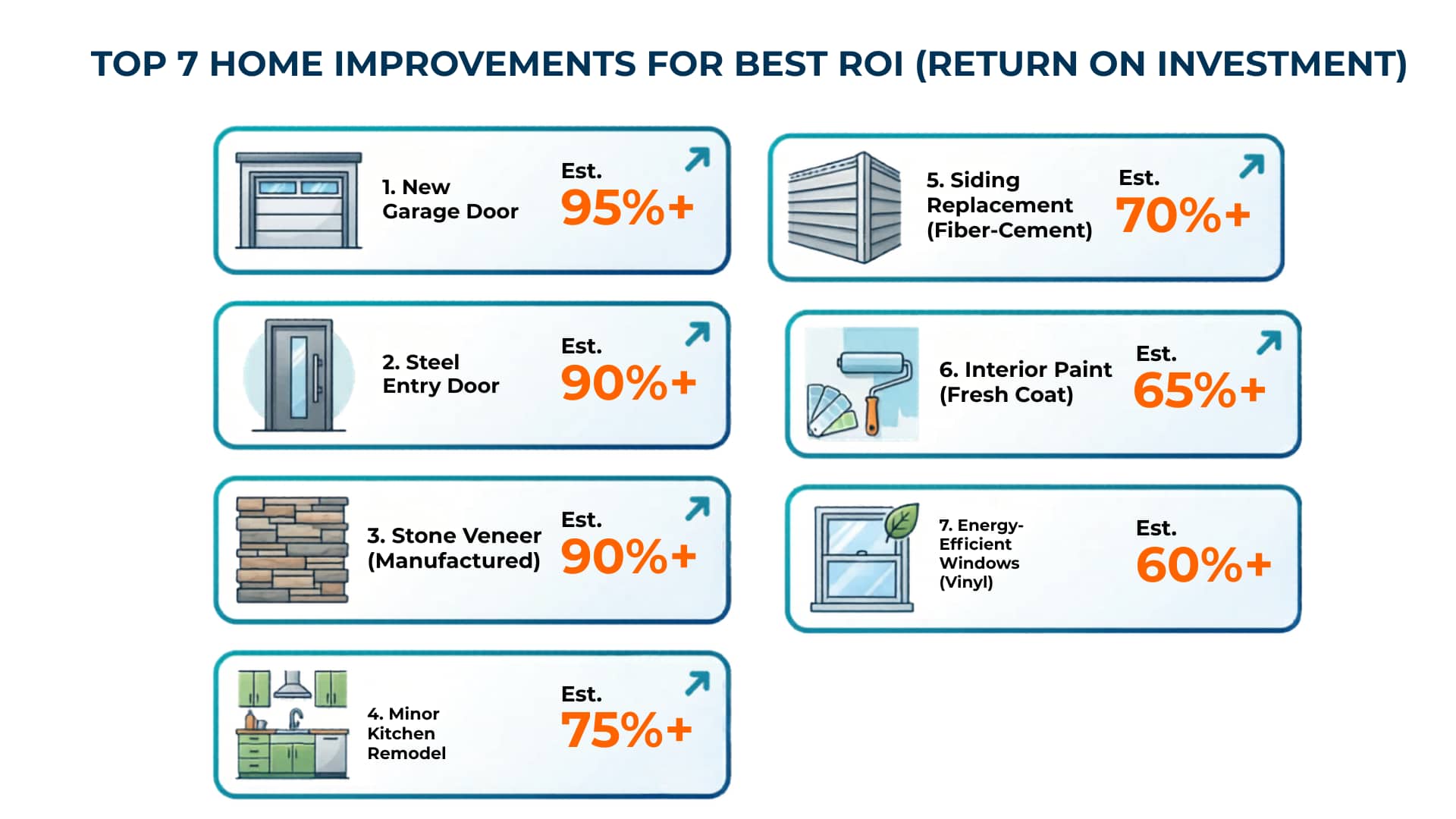 TOP 7 HOME IMPROVEMENTS FOR BEST ROI (RETURN ON INVESTMENT)

1. New Garage Door
Est.
95%+

2. Steel Entry Door
Est.
90%+

3. Stone Veneer (Manufactured)
Est.
90%+

4. Minor Kitchen Remodel
Est.
75%+

5. Siding Replacement (Fiber-Cement)
Est.
70%+

6. Interior Paint (Fresh Coat)
Est.
65%+

7. Energy-Efficient Windows (Vinyl)
Est.
60%+